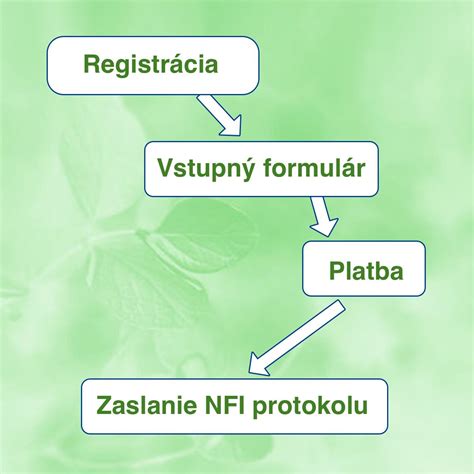 Registrácia

Vstupný formulár

Platba

Zaslanie NFI protokolu